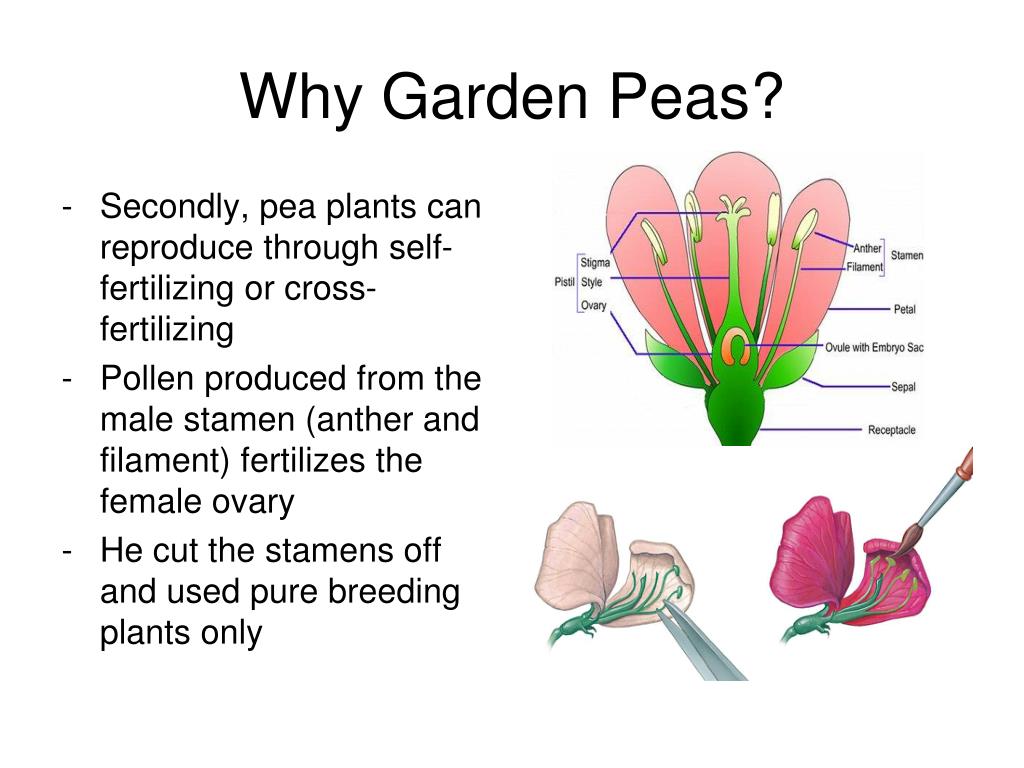 Why Garden Peas?

- Secondly, pea plants can reproduce through self-fertilizing or cross-fertilizing
- Pollen produced from the male stamen (anther and filament) fertilizes the female ovary
- He cut the stamens off and used pure breeding plants only

Pistil
Stigma
Style
Ovary
Anther
Filament
Stamen
Petal
Ovule with Embryo Sac
Sepal
Receptacle